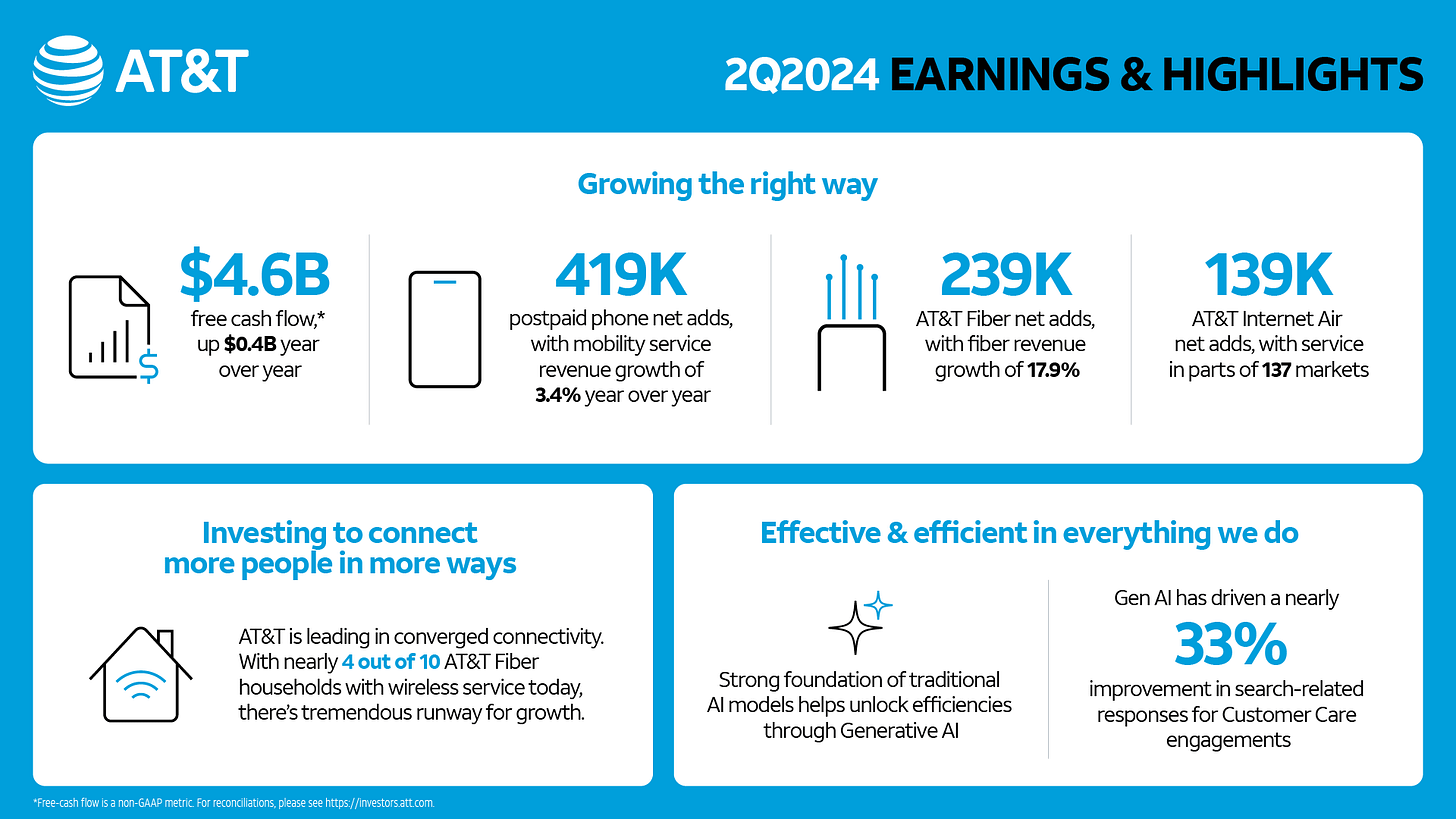 AT&T

2Q2024 EARNINGS & HIGHLIGHTS

Growing the right way

$4.6B
free cash flow,* up $0.4B year over year

419K
postpaid phone net adds, with mobility service revenue growth of 3.4% year over year

239K
AT&T Fiber net adds, with fiber revenue growth of 17.9%

139K
AT&T Internet Air net adds, with service in parts of 137 markets

Investing to connect more people in more ways

AT&T is leading in converged connectivity. With nearly 4 out of 10 AT&T Fiber households with wireless service today, there's tremendous runway for growth.

Effective & efficient in everything we do

Strong foundation of traditional AI models helps unlock efficiencies through Generative AI

Gen AI has driven a nearly
33%
improvement in search-related responses for Customer Care engagements

*Free-cash flow is a non-GAAP metric. For reconciliations, please see https://investors.att.com.